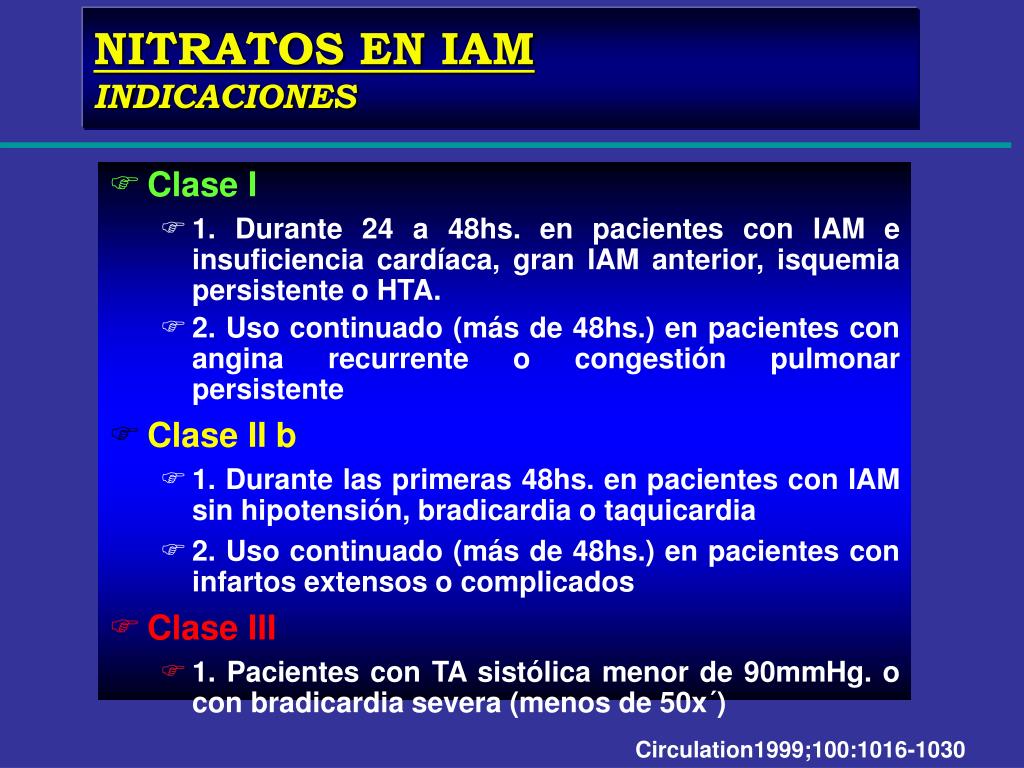 NITRATOS EN IAM
INDICACIONES

Clase I

1. Durante 24 a 48hs. en pacientes con IAM e insuficiencia cardíaca, gran IAM anterior, isquemia persistente o HTA.

2. Uso continuado (más de 48hs.) en pacientes con angina recurrente o congestión pulmonar persistente

Clase II b

1. Durante las primeras 48hs. en pacientes con IAM sin hipotensión, bradicardia o taquicardia

2. Uso continuado (más de 48hs.) en pacientes con infartos extensos o complicados

Clase III

1. Pacientes con TA sistólica menor de 90mmHg. o con bradicardia severa (menos de 50x´)

Circulation1999;100:1016-1030